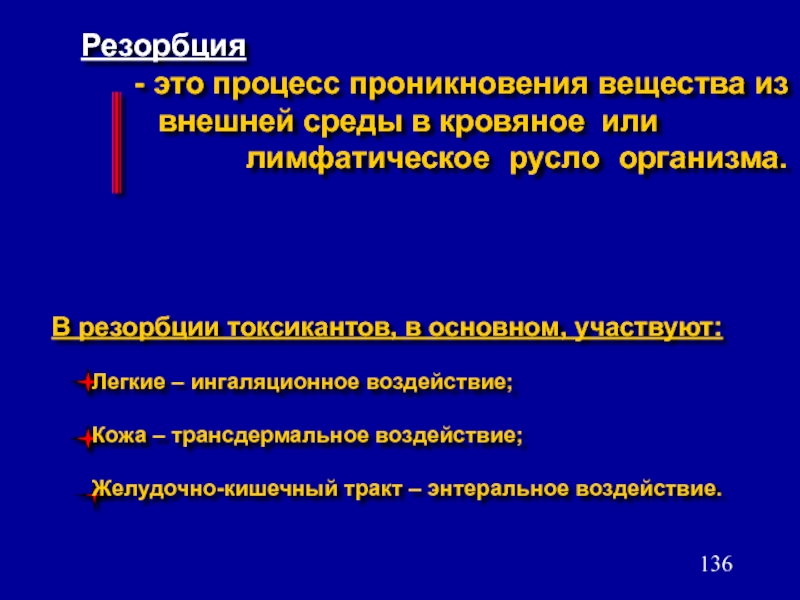 Резорбция

- это процесс проникновения вещества из внешней среды в кровяное или лимфатическое русло организма.

В резорбции токсикантов, в основном, участвуют:

Легкие – ингаляционное воздействие;

Кожа – трансдермальное воздействие;

Желудочно-кишечный тракт – энтеральное воздействие.

136